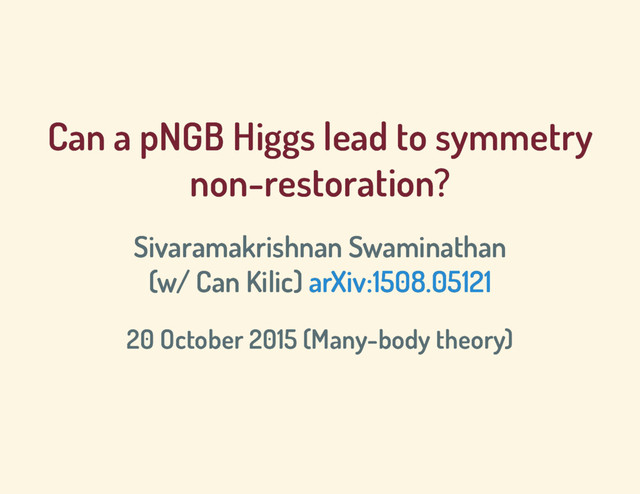 Can a pNGB Higgs lead to symmetry non-restoration?

Sivaramakrishnan Swaminathan
(w/ Can Kilic) arXiv:1508.05121

20 October 2015 (Many-body theory)